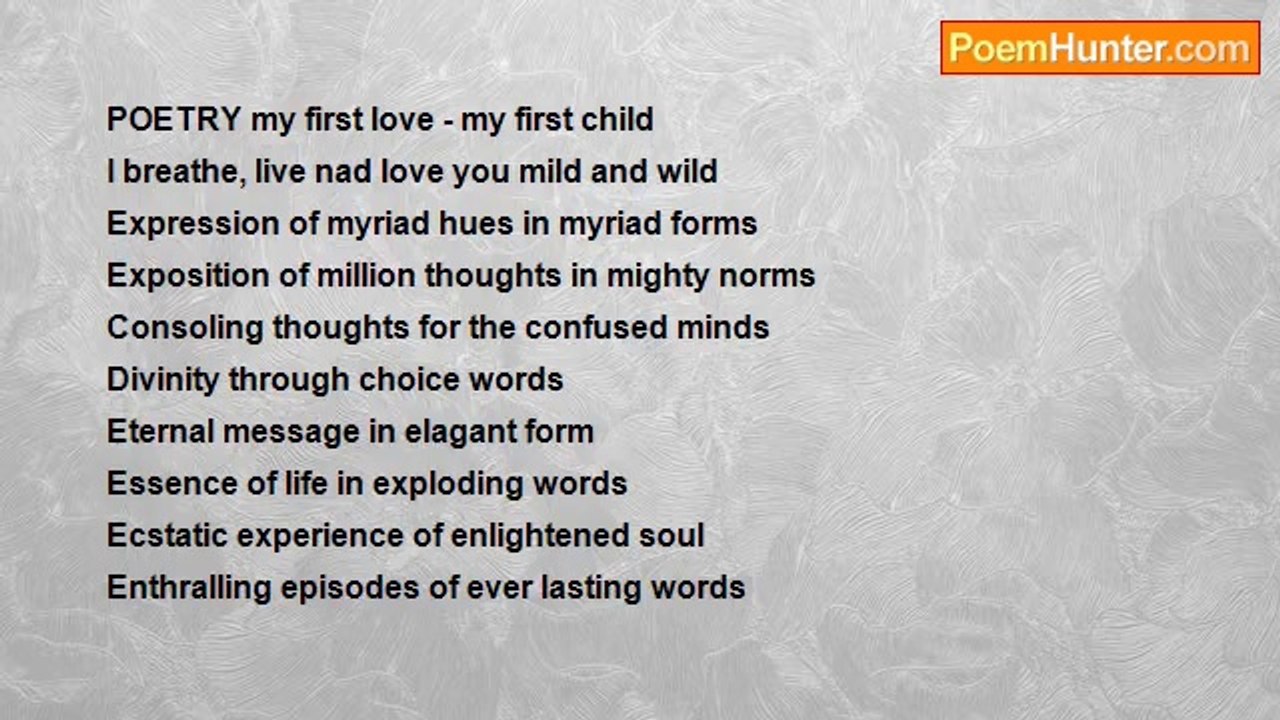 PoemHunter.com

POETRY my first love - my first child
I breathe, live nad love you mild and wild
Expression of myriad hues in myriad forms
Exposition of million thoughts in mighty norms
Consoling thoughts for the confused minds
Divinity through choice words
Eternal message in elagant form
Essence of life in exploding words
Ecstatic experience of enlightened soul
Enthralling episodes of ever lasting words